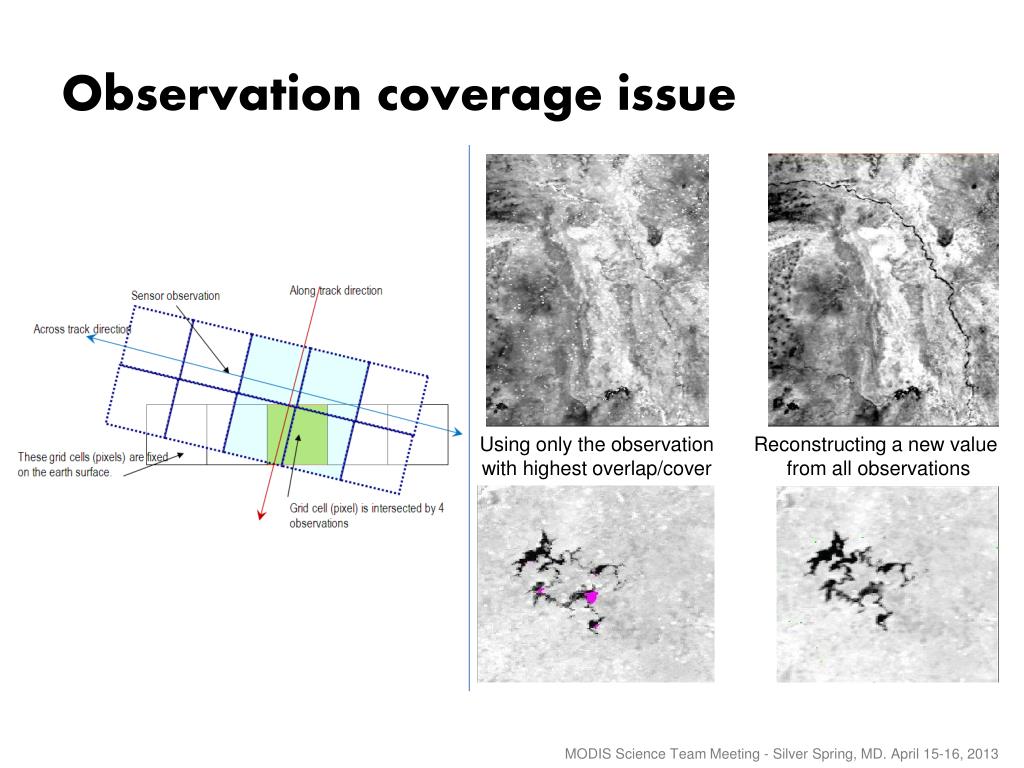 Observation coverage issue

Sensor observation

Along track direction

Across track direction

These grid cells (pixels) are fixed on the earth surface.

Grid cell (pixel) is intersected by 4 observations

Using only the observation with highest overlap/cover

Reconstructing a new value from all observations

MODIS Science Team Meeting - Silver Spring, MD. April 15-16, 2013